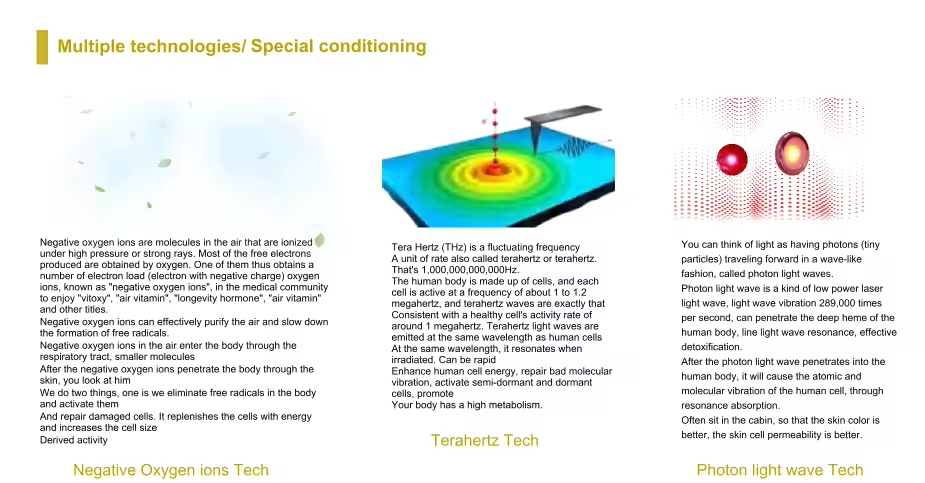 Multiple technologies/ Special conditioning

Negative oxygen ions are molecules in the air that are ionized under high pressure or strong rays. Most of the free electrons produced are obtained by oxygen. One of them thus obtains a number of electron load (electron with negative charge) oxygen ions, known as "negative oxygen ions", in the medical community to enjoy "vitoxy", "air vitamin", "longevity hormone", "air vitamin" and other titles.
Negative oxygen ions can effectively purify the air and slow down the formation of free radicals.
Negative oxygen ions in the air enter the body through the respiratory tract, smaller molecules
After the negative oxygen ions penetrate the body through the skin, you look at him
We do two things, one is we eliminate free radicals in the body and activate them
And repair damaged cells. It replenishes the cells with energy and increases the cell size
Derived activity

Negative Oxygen ions Tech

Tera Hertz (THz) is a fluctuating frequency
A unit of rate also called terahertz or terahertz.
That's 1,000,000,000,000Hz.
The human body is made up of cells, and each cell is active at a frequency of about 1 to 1.2 megahertz, and terahertz waves are exactly that
Consistent with a healthy cell's activity rate of around 1 megahertz. Terahertz light waves are emitted at the same wavelength as human cells
At the same wavelength, it resonates when irradiated. Can be rapid
Enhance human cell energy, repair bad molecular vibration, activate semi-dormant and dormant cells, promote
Your body has a high metabolism.

Terahertz Tech

You can think of light as having photons (tiny particles) traveling forward in a wave-like fashion, called photon light waves.
Photon light wave is a kind of low power laser light wave, light wave vibration 289,000 times per second, can penetrate the deep heme of the human body, line light wave resonance, effective detoxification.
After the photon light wave penetrates into the human body, it will cause the atomic and molecular vibration of the human cell, through resonance absorption.
Often sit in the cabin, so that the skin color is better, the skin cell permeability is better.

Photon light wave Tech